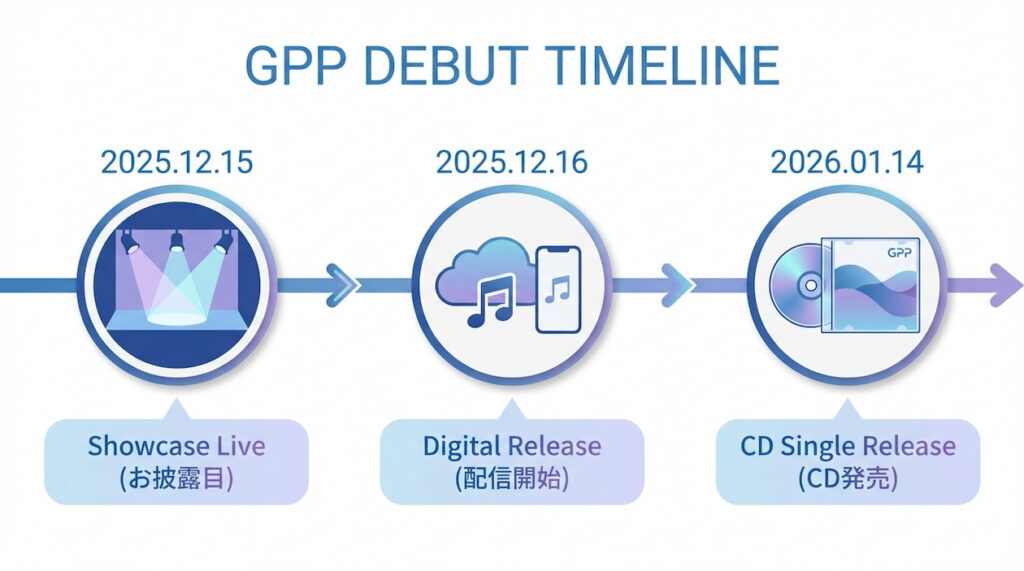 GPP DEBUT TIMELINE

2025.12.15

Showcase Live
(お披露目)

2025.12.16

Digital Release
(配信開始)

2026.01.14

GPP

CD Single Release
(CD発売)